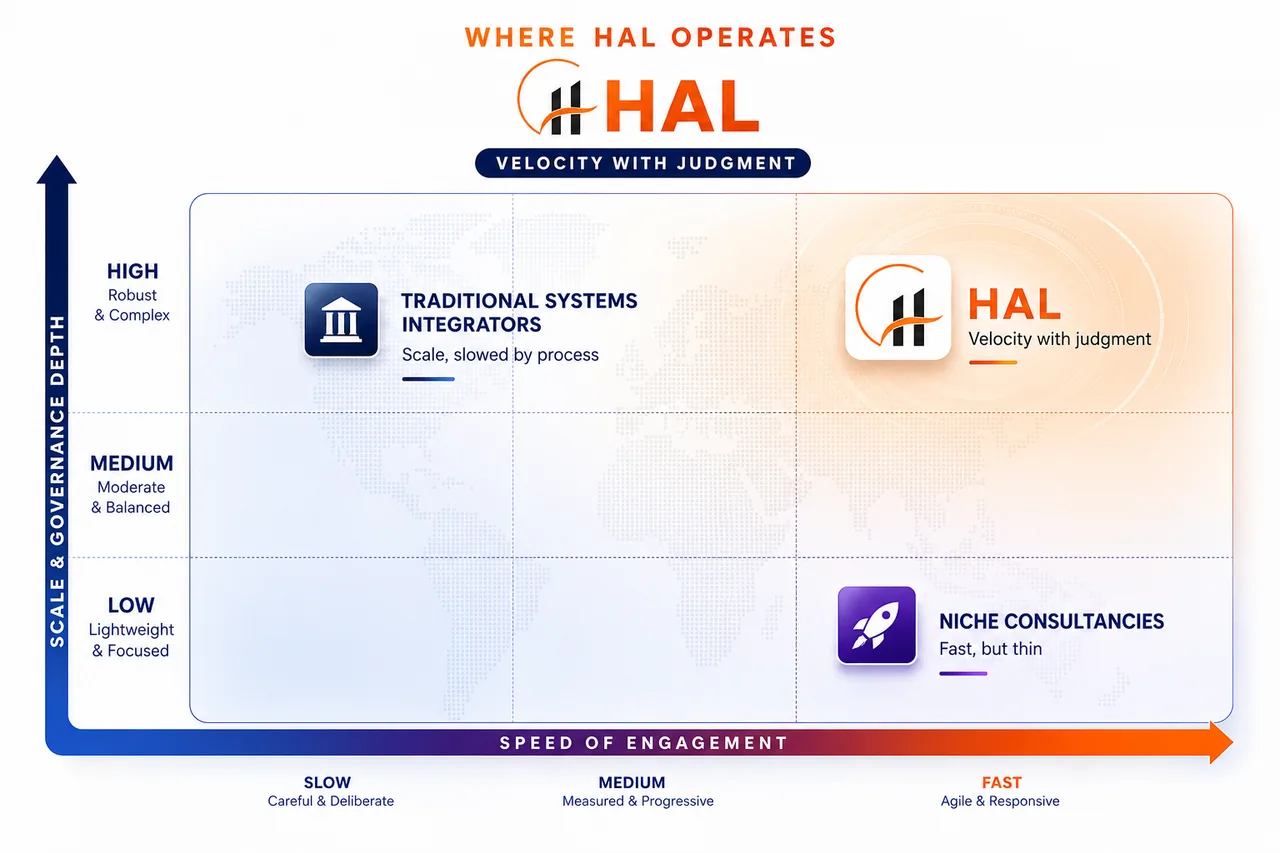 WHERE HAL OPERATES

HAL

VELOCITY WITH JUDGMENT

SCALE & GOVERNANCE DEPTH

HIGH
Robust & Complex

MEDIUM
Moderate & Balanced

LOW
Lightweight & Focused

TRADITIONAL SYSTEMS INTEGRATORS
Scale, slowed by process

HAL
Velocity with judgment

NICHE CONSULTANCIES
Fast, but thin

SPEED OF ENGAGEMENT

SLOW
Careful & Deliberate

MEDIUM
Measured & Progressive

FAST
Agile & Responsive